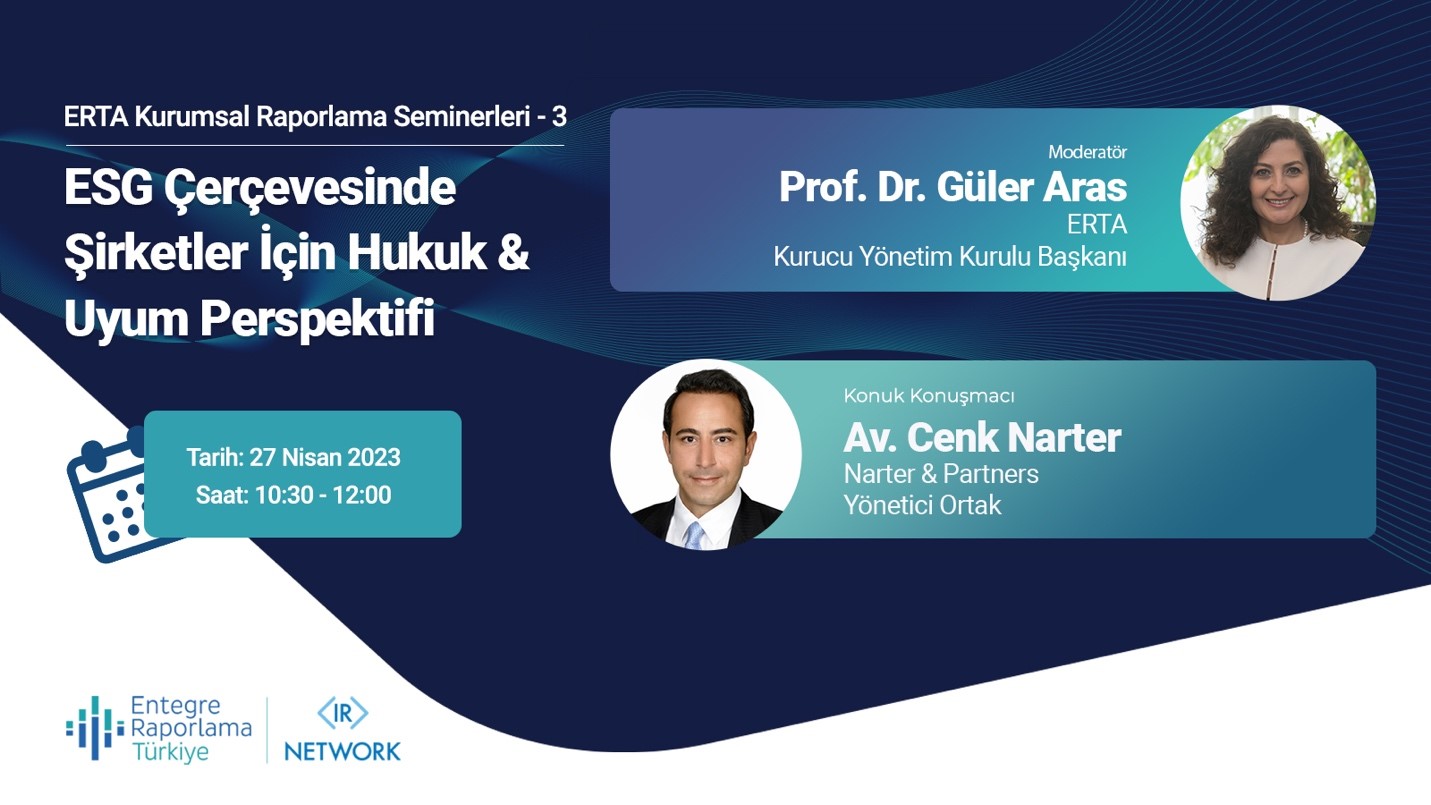 ERTA Kurumsal Raporlama Seminerleri - 3

ESG Çerçevesinde Şirketler İçin Hukuk & Uyum Perspektifi

Tarih: 27 Nisan 2023
Saat: 10:30 - 12:00

Moderatör
Prof. Dr. Güler Aras
ERTA
Kurucu Yönetim Kurulu Başkanı

Konuk Konuşmacı
Av. Cenk Narter
Narter & Partners
Yönetici Ortak

Entegre Raporlama Türkiye

IR NETWORK